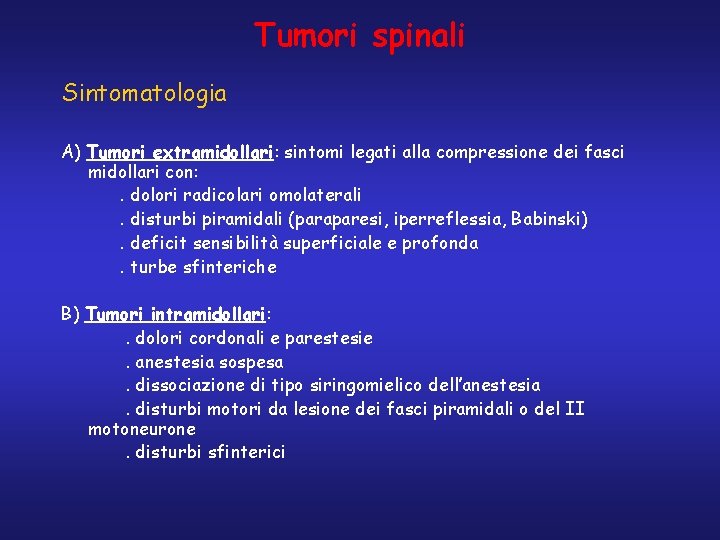 Tumori spinali

Sintomatologia

A) Tumori extramidollari: sintomi legati alla compressione dei fasci midollari con:
. dolori radicolari omolaterali
. disturbi piramidali (paraparesi, iperreflessia, Babinski)
. deficit sensibilità superficiale e profonda
. turbe sfinteriche

B) Tumori intramidollari:
. dolori cordonali e parestesie
. anestesia sospesa
. dissociazione di tipo siringomielico dell'anestesia
. disturbi motori da lesione dei fasci piramidali o del II motoneurone
. disturbi sfinterici